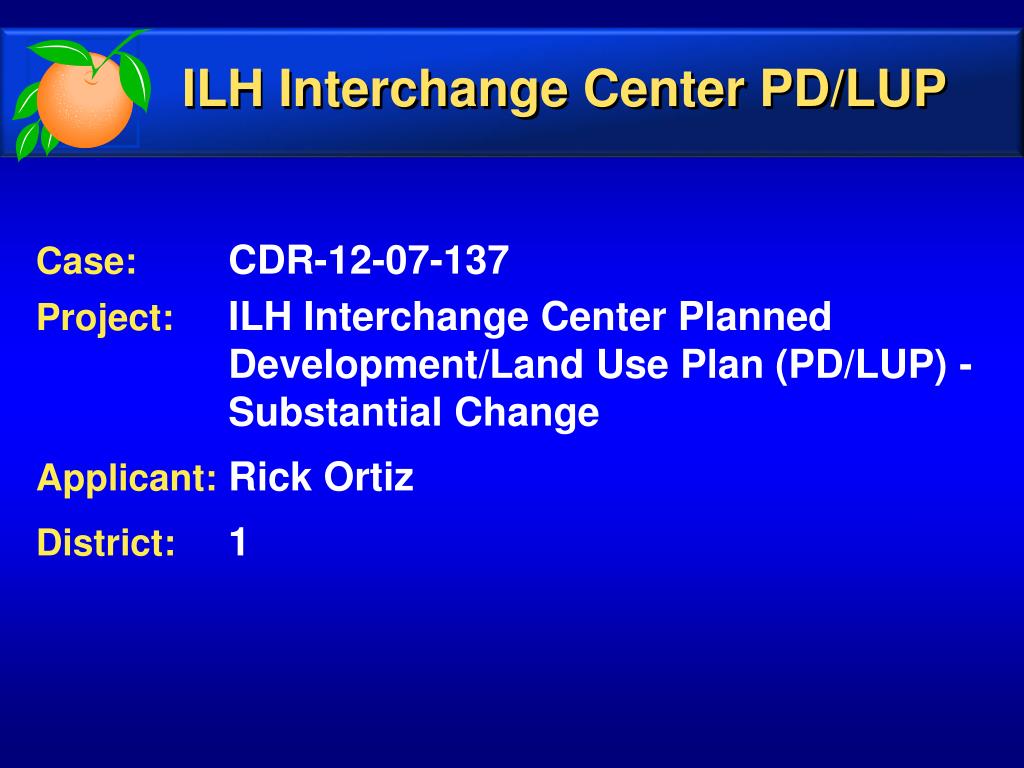 ILH Interchange Center PD/LUP

Case: CDR-12-07-137

Project: ILH Interchange Center Planned Development/Land Use Plan (PD/LUP) - Substantial Change

Applicant: Rick Ortiz

District: 1